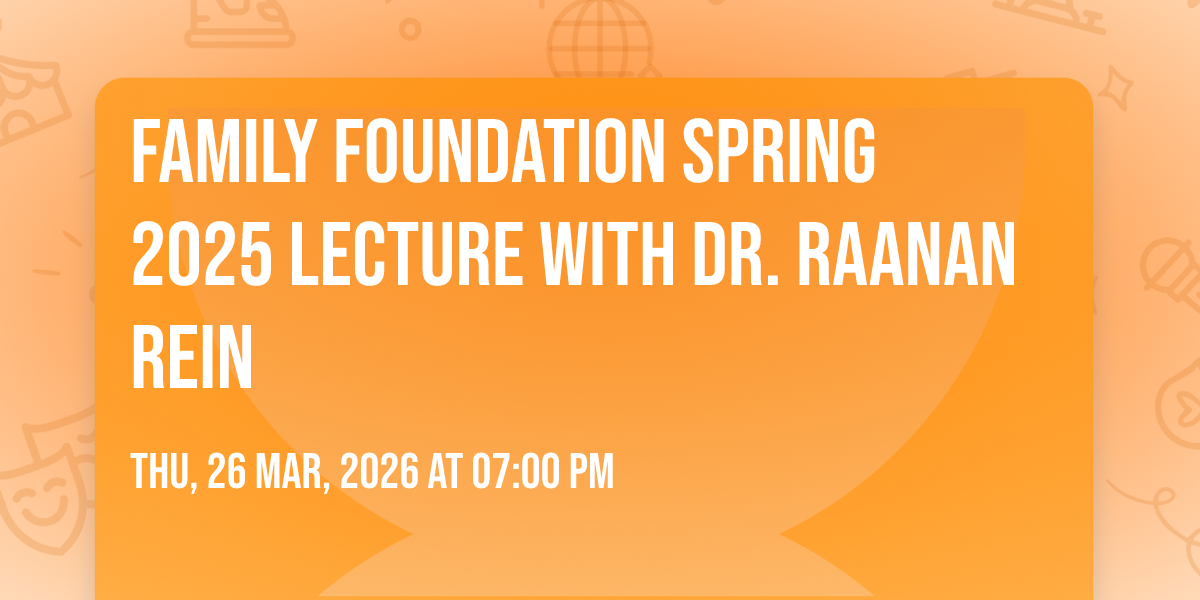 FAMILY FOUNDATION SPRING 2025 LECTURE WITH DR. RAANAN REIN

THU, 26 MAR, 2026 AT 07:00 PM